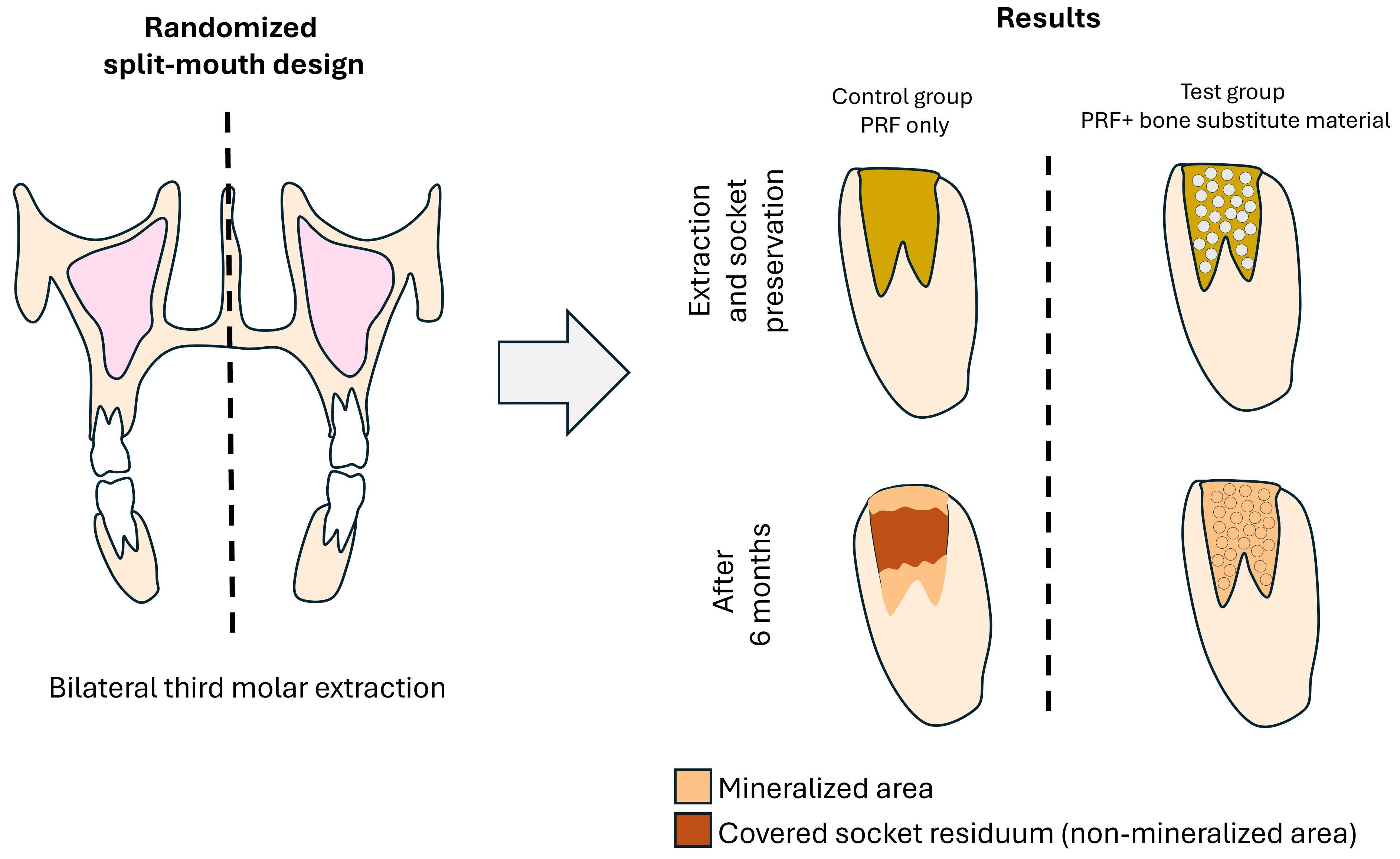 Randomized
split-mouth design

Bilateral third molar extraction

Results

Control group
PRF only

Test group
PRF+ bone substitute material

Extraction and socket preservation

After 6 months

Mineralized area

Covered socket residuum (non-mineralized area)